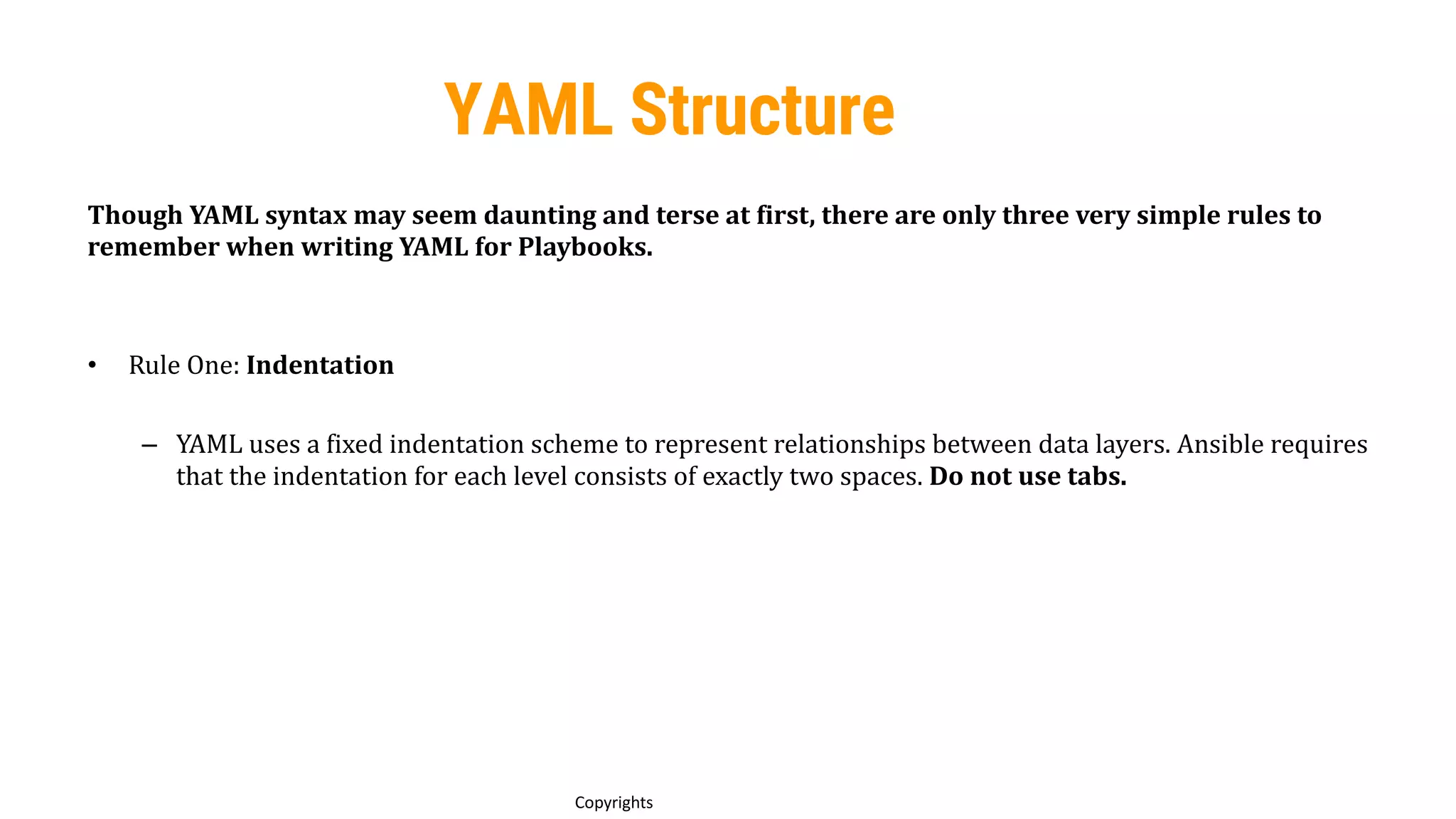 YAML Structure

Though YAML syntax may seem daunting and terse at first, there are only three very simple rules to remember when writing YAML for Playbooks.

• Rule One: Indentation

– YAML uses a fixed indentation scheme to represent relationships between data layers. Ansible requires that the indentation for each level consists of exactly two spaces. Do not use tabs.

Copyrights